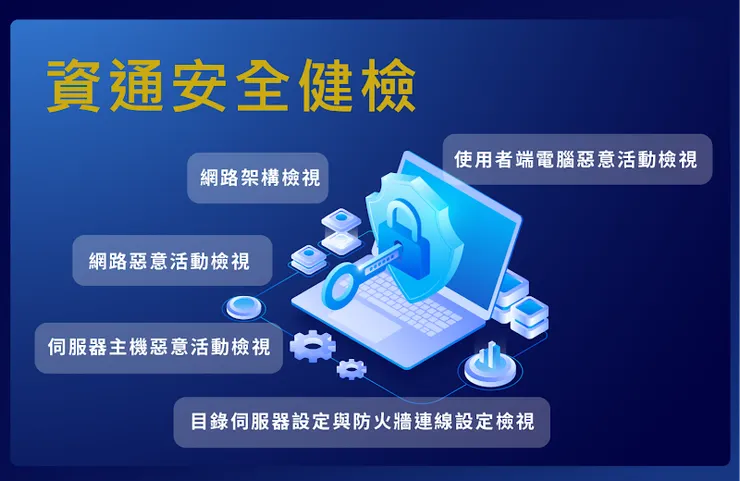 資通安全健檢

使用者端電腦惡意活動檢視

網路架構檢視

網路惡意活動檢視

伺服器主機惡意活動檢視

目錄伺服器設定與防火牆連線設定檢視